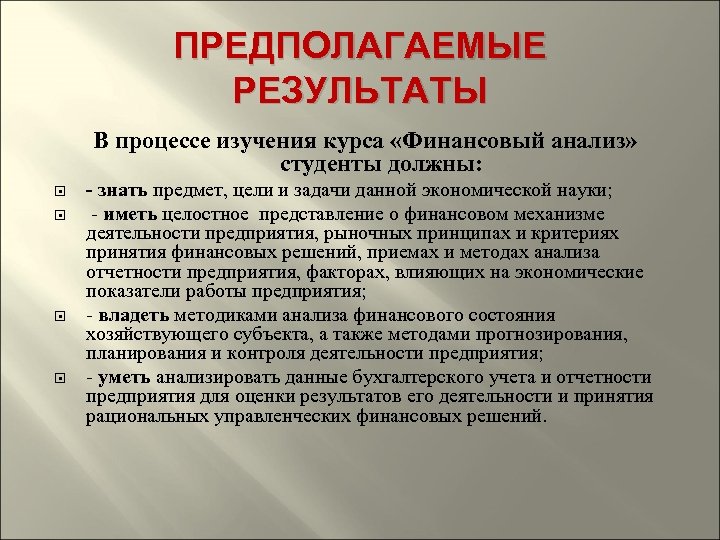 ПРЕДПОЛАГАЕМЫЕ РЕЗУЛЬТАТЫ

В процессе изучения курса «Финансовый анализ» студенты должны:

- знать предмет, цели и задачи данной экономической науки;

- иметь целостное представление о финансовом механизме деятельности предприятия, рыночных принципах и критериях принятия финансовых решений, приемах и методах анализа отчетности предприятия, факторах, влияющих на экономические показатели работы предприятия;

- владеть методиками анализа финансового состояния хозяйствующего субъекта, а также методами прогнозирования, планирования и контроля деятельности предприятия;

- уметь анализировать данные бухгалтерского учета и отчетности предприятия для оценки результатов его деятельности и принятия рациональных управленческих финансовых решений.